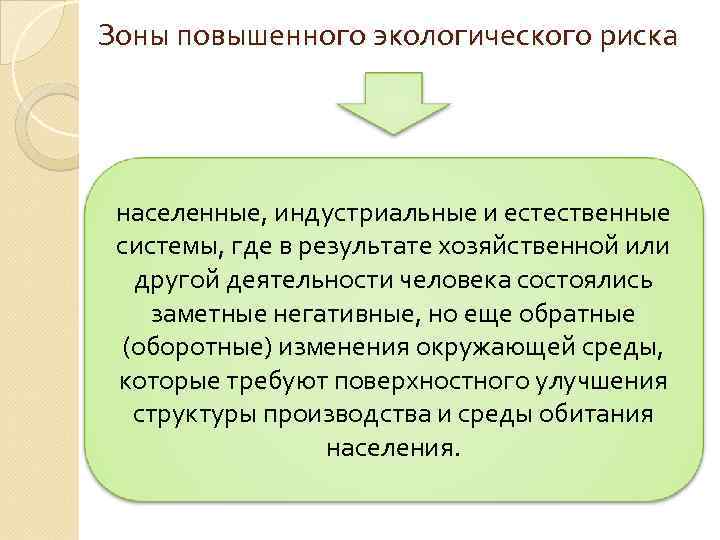 Зоны повышенного экологического риска

населенные, индустриальные и естественные системы, где в результате хозяйственной или другой деятельности человека состоялись заметные негативные, но еще обратные (оборотные) изменения окружающей среды, которые требуют поверхностного улучшения структуры производства и среды обитания населения.